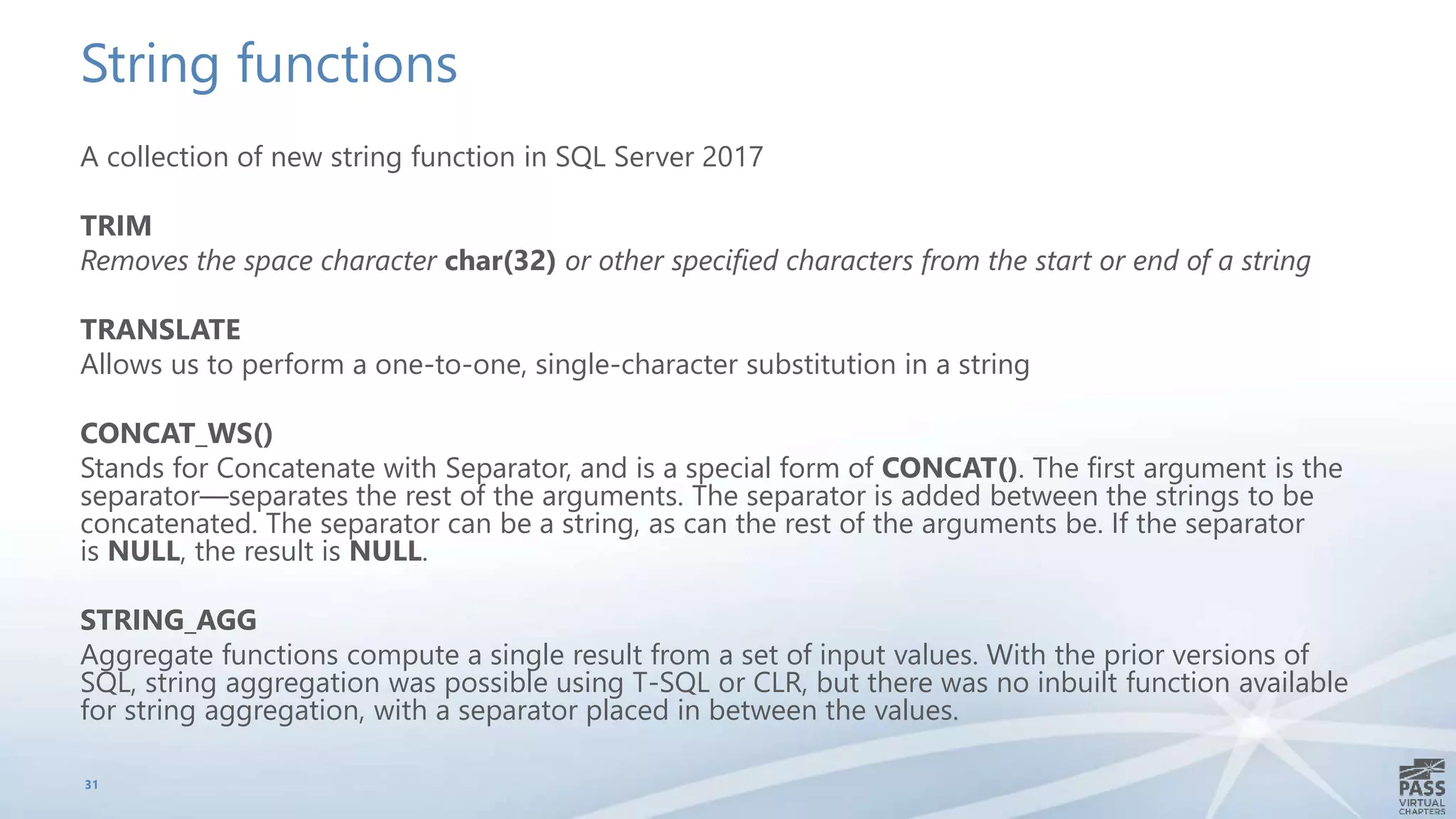 String functions

A collection of new string function in SQL Server 2017

TRIM
Removes the space character char(32) or other specified characters from the start or end of a string

TRANSLATE
Allows us to perform a one-to-one, single-character substitution in a string

CONCAT_WS()
Stands for Concatenate with Separator, and is a special form of CONCAT(). The first argument is the separator—separates the rest of the arguments. The separator is added between the strings to be concatenated. The separator can be a string, as can the rest of the arguments be. If the separator is NULL, the result is NULL.

STRING_AGG
Aggregate functions compute a single result from a set of input values. With the prior versions of SQL, string aggregation was possible using T-SQL or CLR, but there was no inbuilt function available for string aggregation, with a separator placed in between the values.

31

PASS
VIRTUAL
CHAPTERS